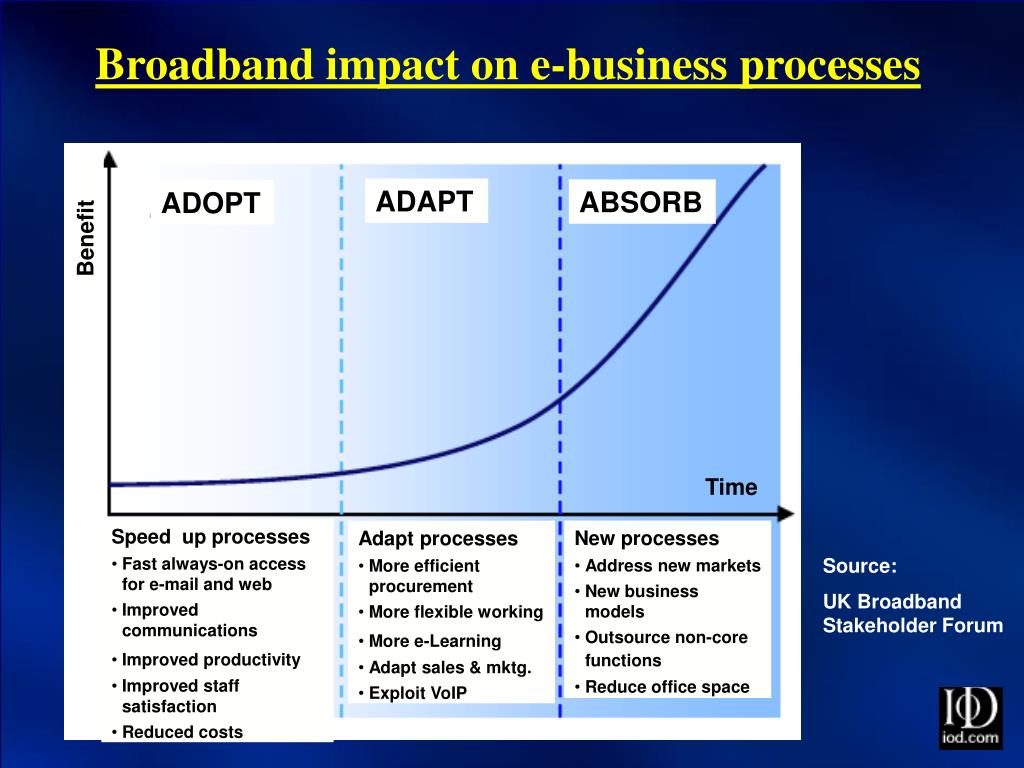 Broadband impact on e-business processes

Benefit

ADOPT

ADAPT

ABSORB

Time

Speed up processes
• Fast always-on access for e-mail and web
• Improved communications
• Improved productivity
• Improved staff satisfaction
• Reduced costs

Adapt processes
• More efficient procurement
• More flexible working
• More e-Learning
• Adapt sales & mktg.
• Exploit VoIP

New processes
• Address new markets
• New business models
• Outsource non-core functions
• Reduce office space

Source:
UK Broadband Stakeholder Forum

IoD
iod.com